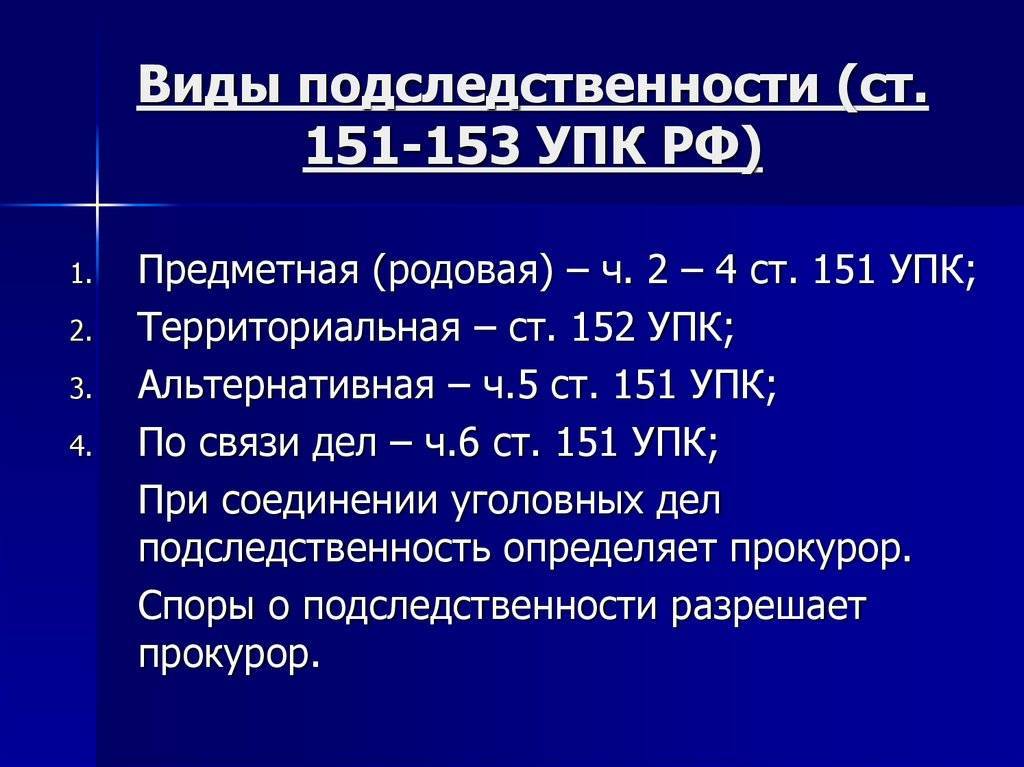 Виды подследственности (ст. 151-153 УПК РФ)

1. Предметная (родовая) – ч. 2 – 4 ст. 151 УПК;
2. Территориальная – ст. 152 УПК;
3. Альтернативная – ч.5 ст. 151 УПК;
4. По связи дел – ч.6 ст. 151 УПК;

При соединении уголовных дел подследственность определяет прокурор.

Споры о подследственности разрешает прокурор.